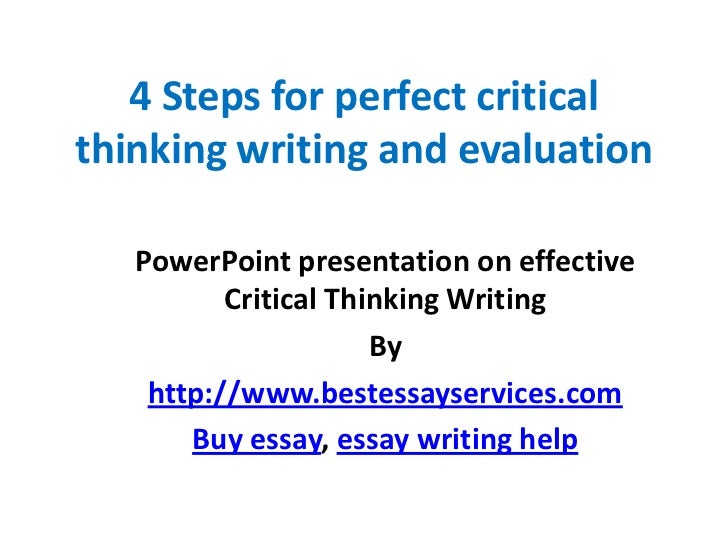 4 Steps for perfect critical thinking writing and evaluation

PowerPoint presentation on effective Critical Thinking Writing

By

http://www.bestessayservices.com

Buy essay, essay writing help